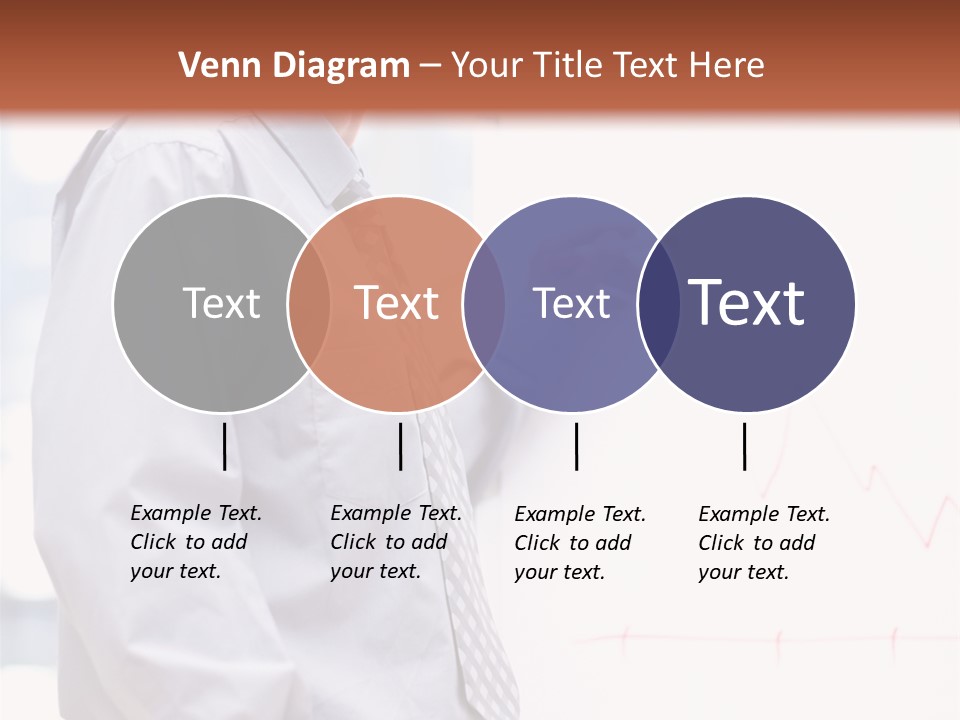 Venn Diagram – Your Title Text Here

Text

Text

Text

Text

Example Text. Click to add your text.

Example Text. Click to add your text.

Example Text. Click to add your text.

Example Text. Click to add your text.